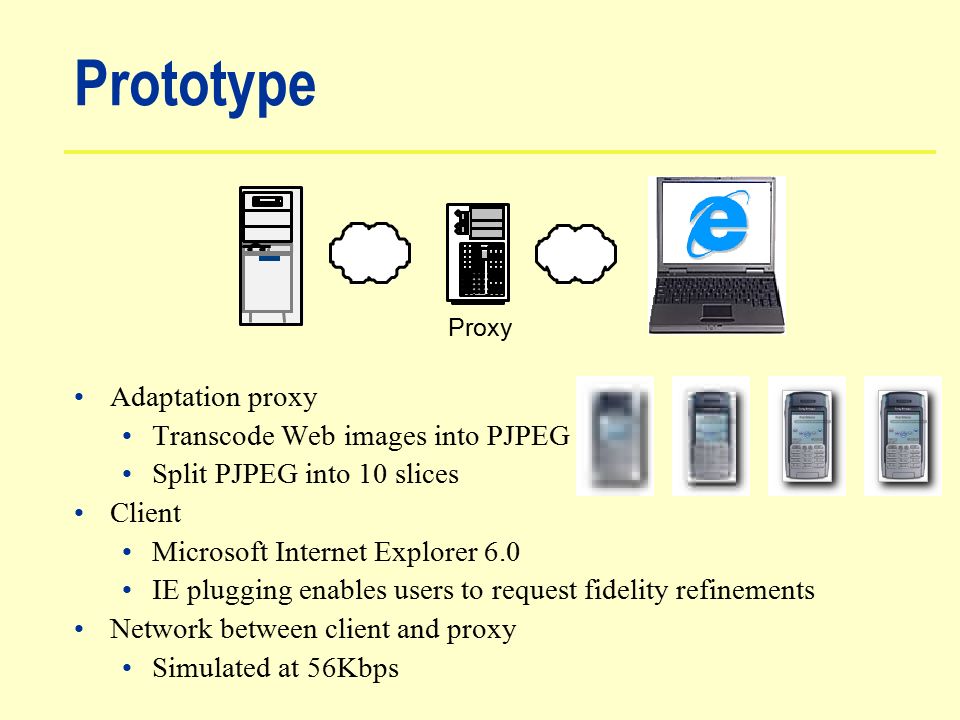 Prototype

Proxy

• Adaptation proxy
 • Transcode Web images into PJPEG
 • Split PJPEG into 10 slices
• Client
 • Microsoft Internet Explorer 6.0
 • IE plugging enables users to request fidelity refinements
• Network between client and proxy
 • Simulated at 56Kbps